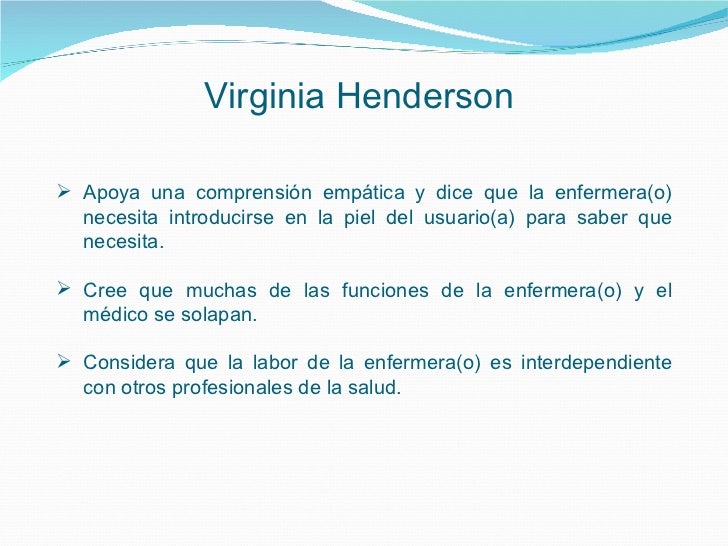 Virginia Henderson

➢ Apoya una comprensión empática y dice que la enfermera(o) necesita introducirse en la piel del usuario(a) para saber que necesita.

➢ Cree que muchas de las funciones de la enfermera(o) y el médico se solapan.

➢ Considera que la labor de la enfermera(o) es interdependiente con otros profesionales de la salud.